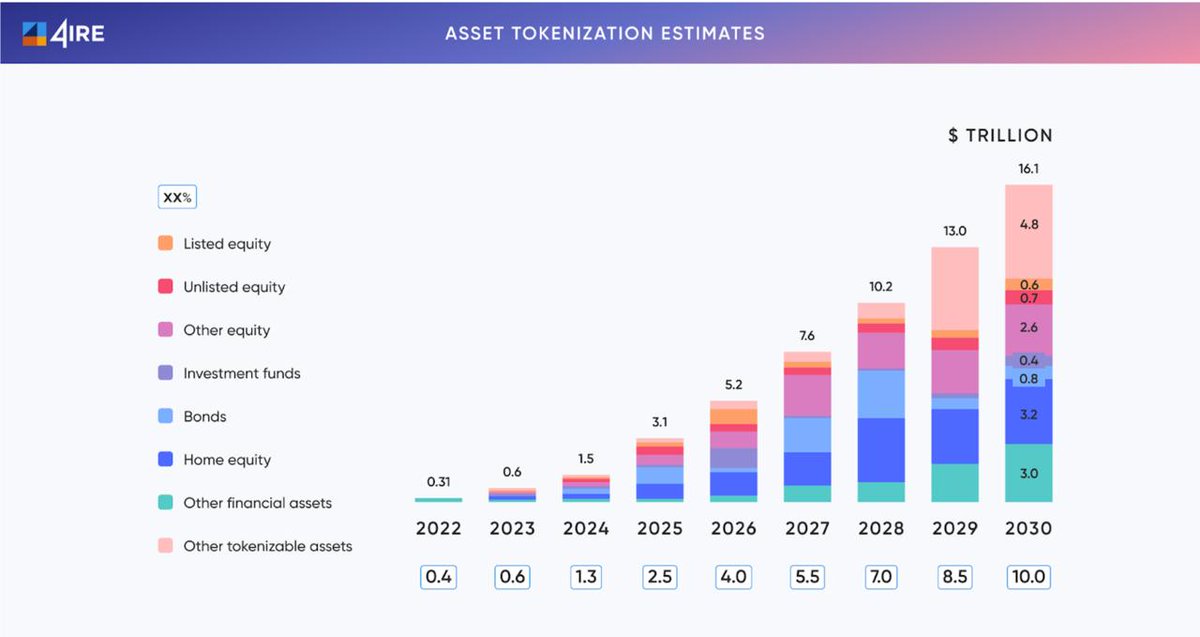 4IRE

ASSET TOKENIZATION ESTIMATES

$ TRILLION

XX%

Listed equity

Unlisted equity

Other equity

Investment funds

Bonds

Home equity

Other financial assets

Other tokenizable assets

0.31
0.6
1.5
3.1
5.2
7.6
10.2
13.0
16.1

4.8
0.6
0.7
2.6
0.4
0.8
3.2
3.0

2022 2023 2024 2025 2026 2027 2028 2029 2030

0.4 0.6 1.3 2.5 4.0 5.5 7.0 8.5 10.0